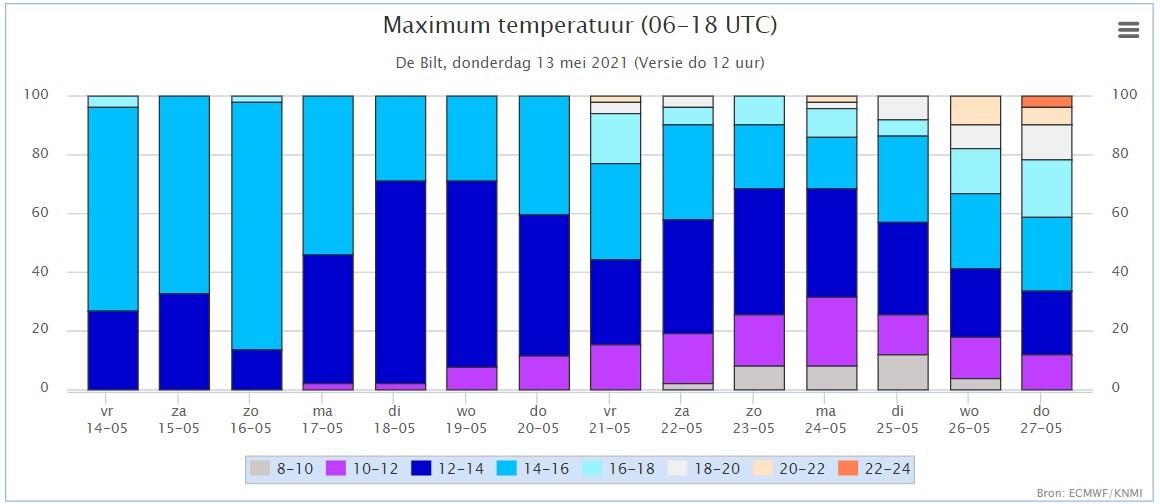 Maximum temperatuur (06-18 UTC)

De Bilt, donderdag 13 mei 2021 (Versie do 12 uur)

100
80
60
40
20
0

100
80
60
40
20
0

vr 14-05
za 15-05
zo 16-05
ma 17-05
di 18-05
wo 19-05
do 20-05
vr 21-05
za 22-05
zo 23-05
ma 24-05
di 25-05
wo 26-05
do 27-05

8-10
10-12
12-14
14-16
16-18
18-20
20-22
22-24

Bron: ECMWF/KNMI